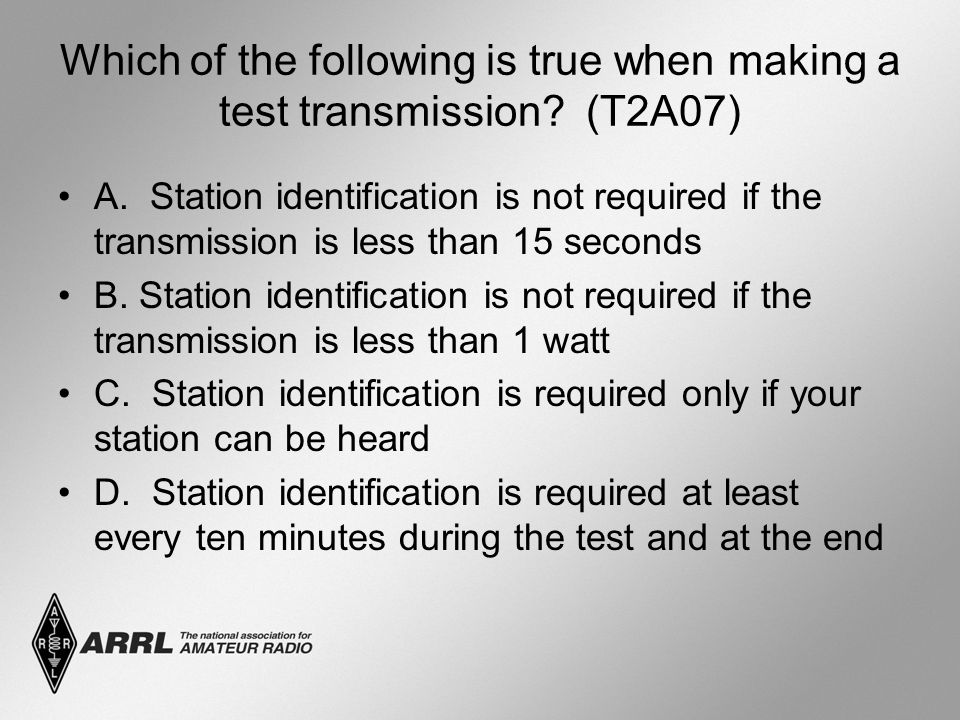 Which of the following is true when making a test transmission? (T2A07)

• A. Station identification is not required if the transmission is less than 15 seconds
• B. Station identification is not required if the transmission is less than 1 watt
• C. Station identification is required only if your station can be heard
• D. Station identification is required at least every ten minutes during the test and at the end

A R R L
ARRL The national association for AMATEUR RADIO